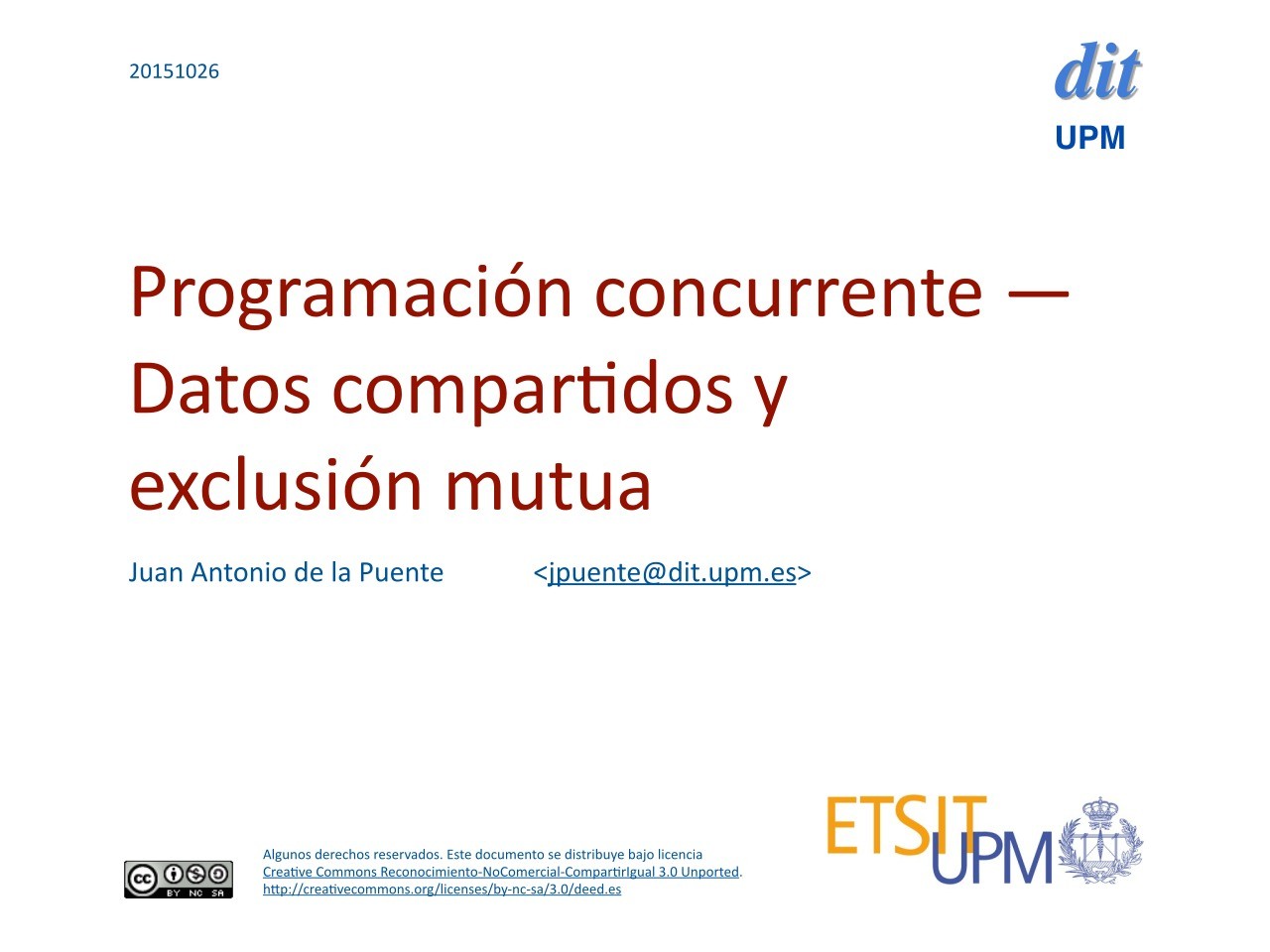 20151026

dit
UPM

Programación concurrente — Datos compartidos y exclusión mutua

Juan Antonio de la Puente <jpuente@dit.upm.es>

cc BY NC SA

Algunos derechos reservados. Este documento se distribuye bajo licencia Creative Commons Reconocimiento-NoComercial-CompartirIgual 3.0 Unported. http://creativecommons.org/licenses/by-nc-sa/3.0/deed.es

ETSIT UPM